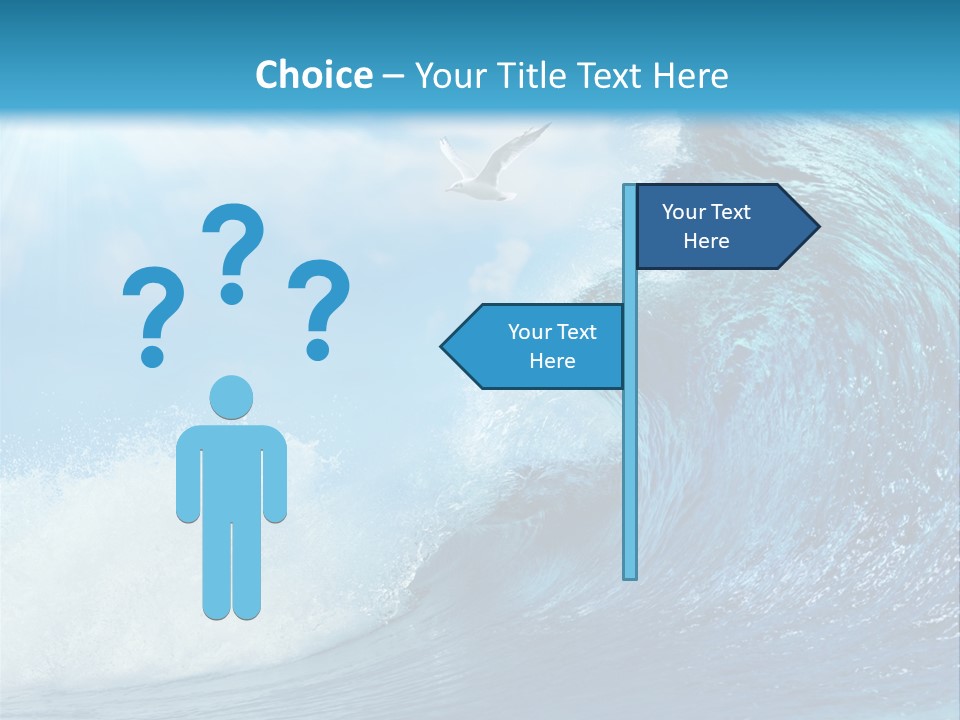 Choice – Your Title Text Here

? ? ?

Your Text Here

Your Text Here